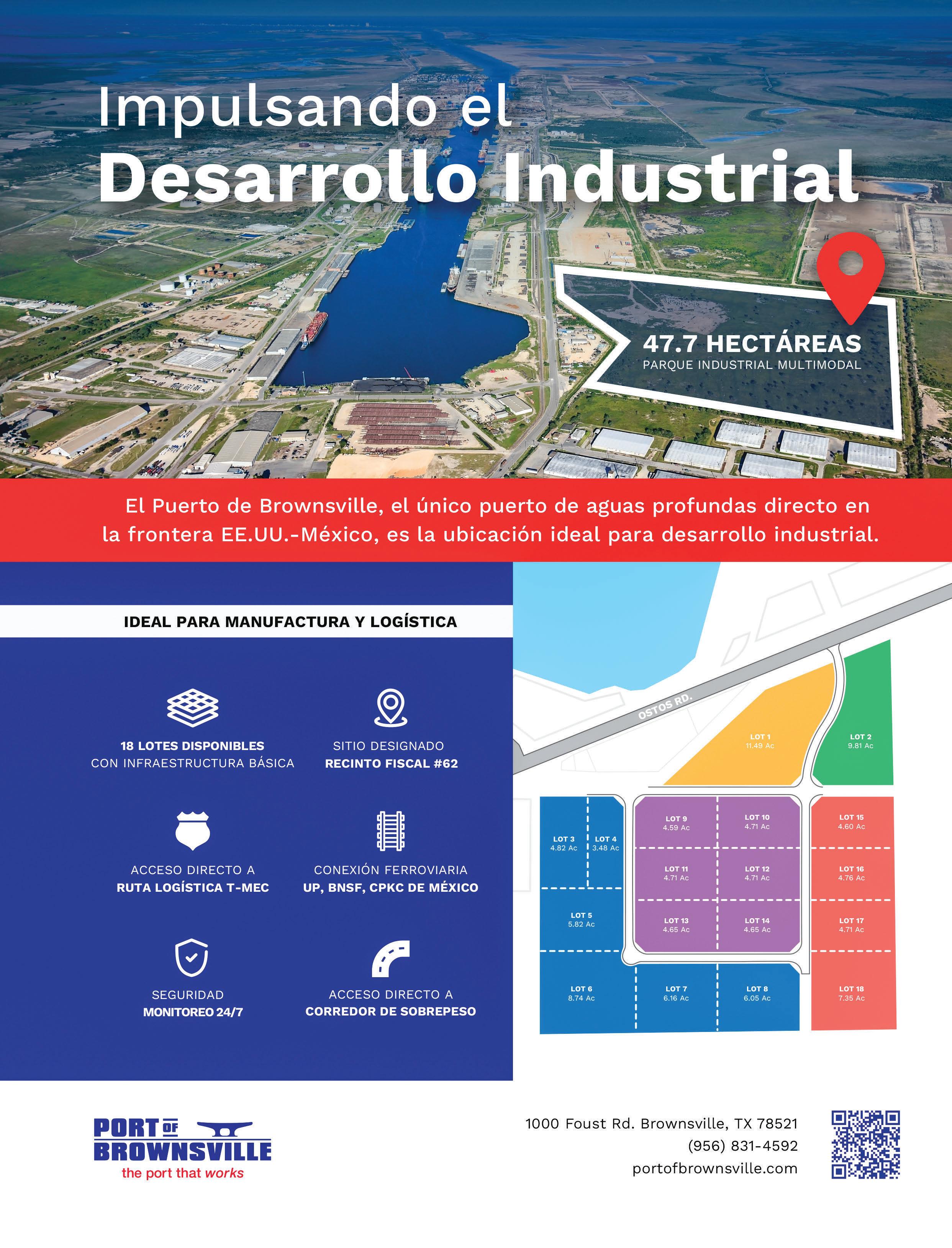 Impulsando el
Desarrollo Industrial

47.7 HECTÁREAS
PARQUE INDUSTRIAL MULTIMODAL

El Puerto de Brownsville, el único puerto de aguas profundas directo en la frontera EE.UU.-México, es la ubicación ideal para desarrollo industrial.

IDEAL PARA MANUFACTURA Y LOGÍSTICA

18 LOTES DISPONIBLES
CON INFRAESTRUCTURA BÁSICA

SITIO DESIGNADO
RECINTO FISCAL #62

ACCESO DIRECTO A
RUTA LOGÍSTICA T-MEC

CONEXIÓN FERROVIARIA
UP, BNSF, CPKC DE MÉXICO

SEGURIDAD
MONITOREO 24/7

ACCESO DIRECTO A
CORREDOR DE SOBREPESO

OSTOS RD.

LOT 1
11.49 Ac

LOT 2
9.81 Ac

LOT 3
4.82 Ac

LOT 4
3.48 Ac

LOT 9
4.59 Ac

LOT 10
4.71 Ac

LOT 15
4.60 Ac

LOT 11
4.71 Ac

LOT 12
4.71 Ac

LOT 16
4.76 Ac

LOT 5
5.82 Ac

LOT 13
4.65 Ac

LOT 14
4.65 Ac

LOT 17
4.71 Ac

LOT 6
8.74 Ac

LOT 7
6.16 Ac

LOT 8
6.05 Ac

LOT 18
7.35 Ac

PORT OF BROWNSVILLE
the port that works

1000 Foust Rd. Brownsville, TX 78521
(956) 831-4592
portofbrownsville.com